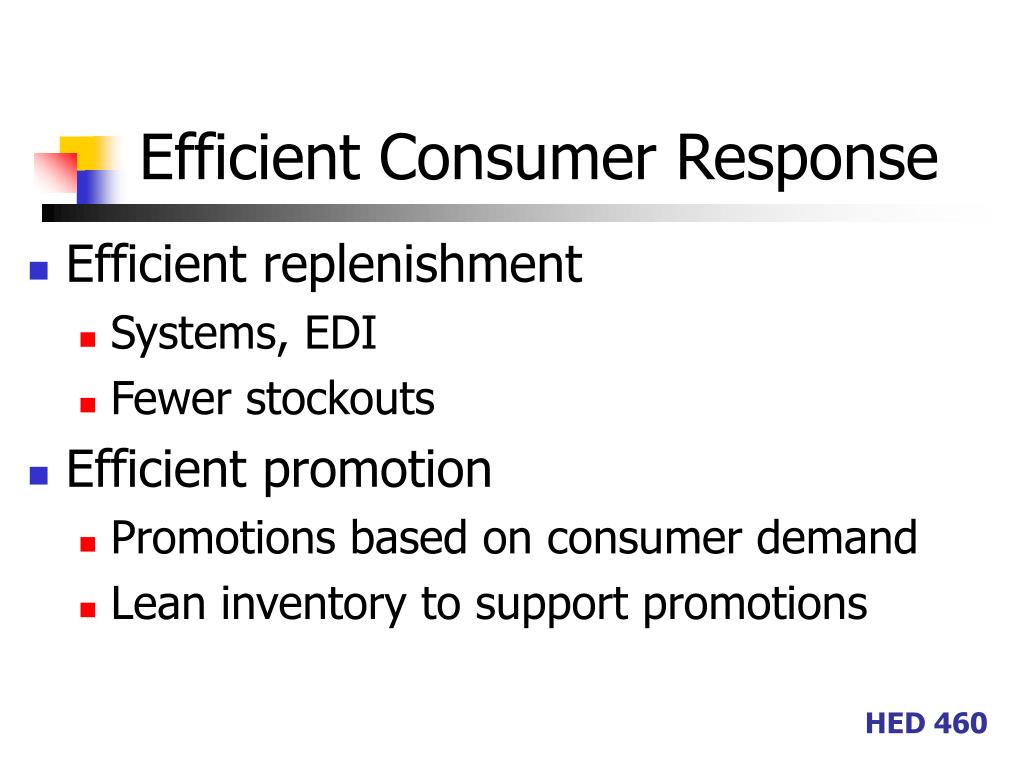 Efficient Consumer Response

Efficient replenishment

Systems, EDI

Fewer stockouts

Efficient promotion

Promotions based on consumer demand

Lean inventory to support promotions

HED 460